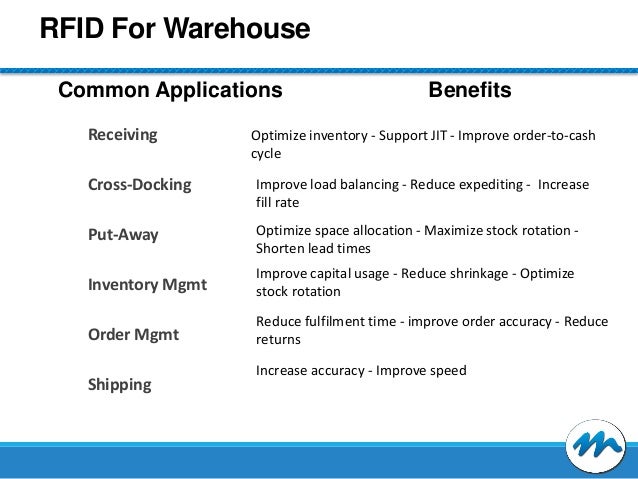 RFID For Warehouse

| Common Applications | Benefits |
|---|---|
| Receiving | Optimize inventory - Support JIT - Improve order-to-cash cycle |
| Cross-Docking | Improve load balancing - Reduce expediting - Increase fill rate |
| Put-Away | Optimize space allocation - Maximize stock rotation - Shorten lead times |
| Inventory Mgmt | Improve capital usage - Reduce shrinkage - Optimize stock rotation |
| Order Mgmt | Reduce fulfilment time - improve order accuracy - Reduce returns |
| Shipping | Increase accuracy - Improve speed |